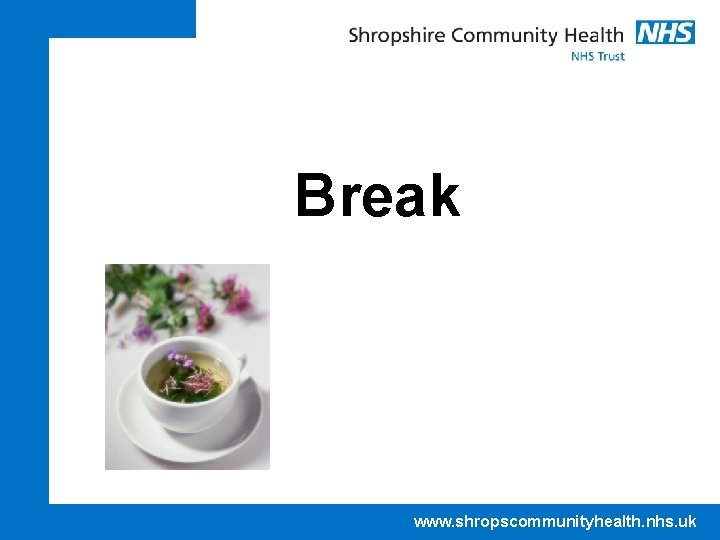 Shropshire Community Health NHS
NHS Trust

Break

www.shropscommunityhealth.nhs.uk